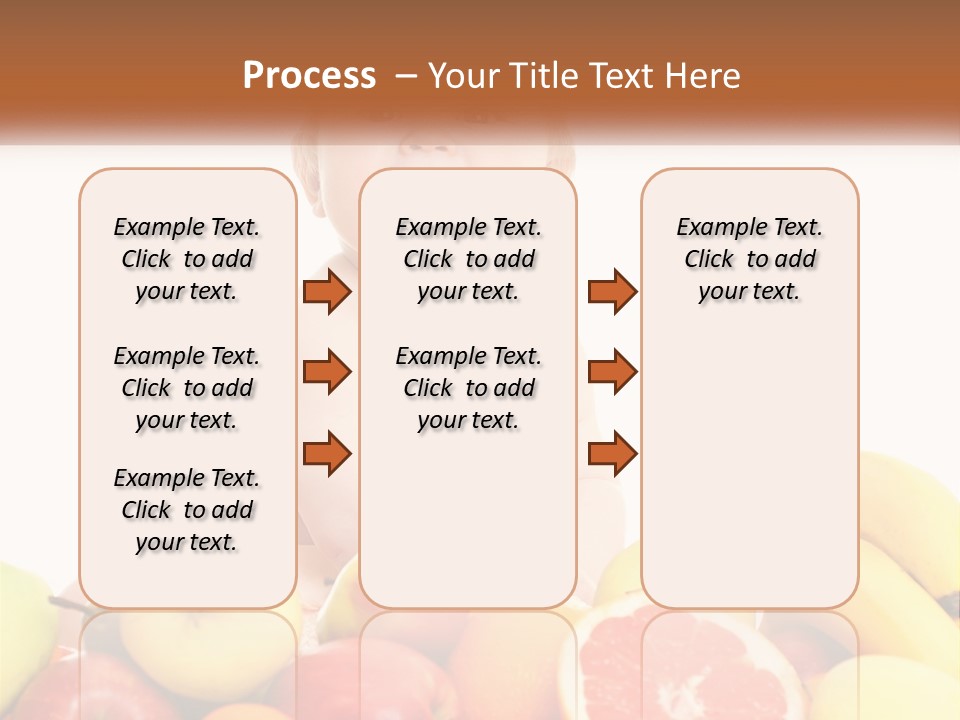 Process – Your Title Text Here

Example Text. Click to add your text.

Example Text. Click to add your text.

Example Text. Click to add your text.

Example Text. Click to add your text.

Example Text. Click to add your text.

Example Text. Click to add your text.